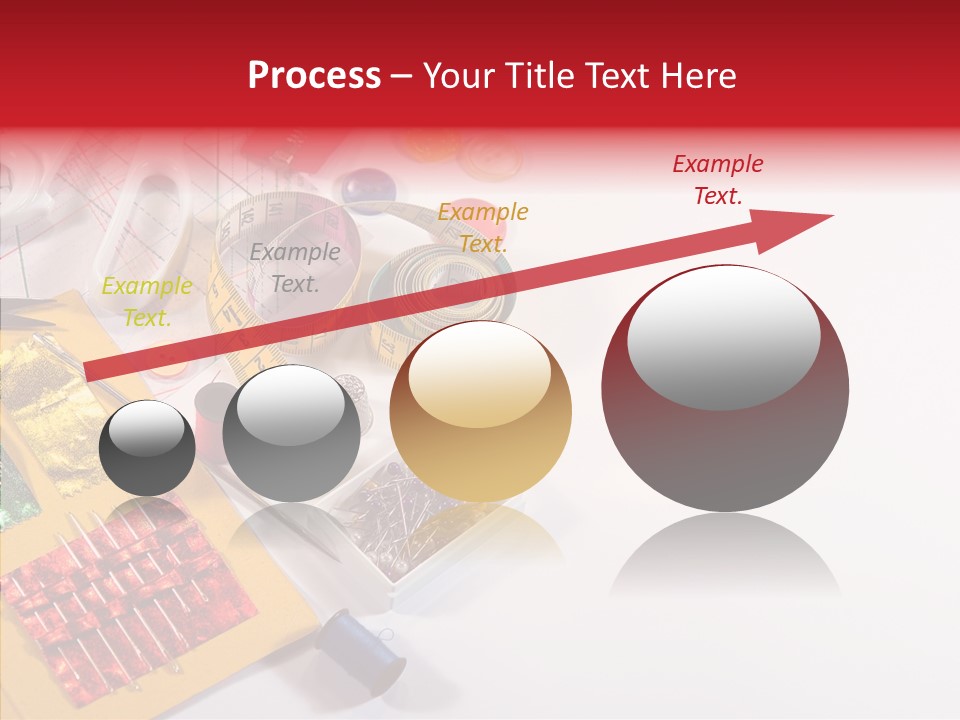 Process – Your Title Text Here

Example Text.

Example Text.

Example Text.

Example Text.